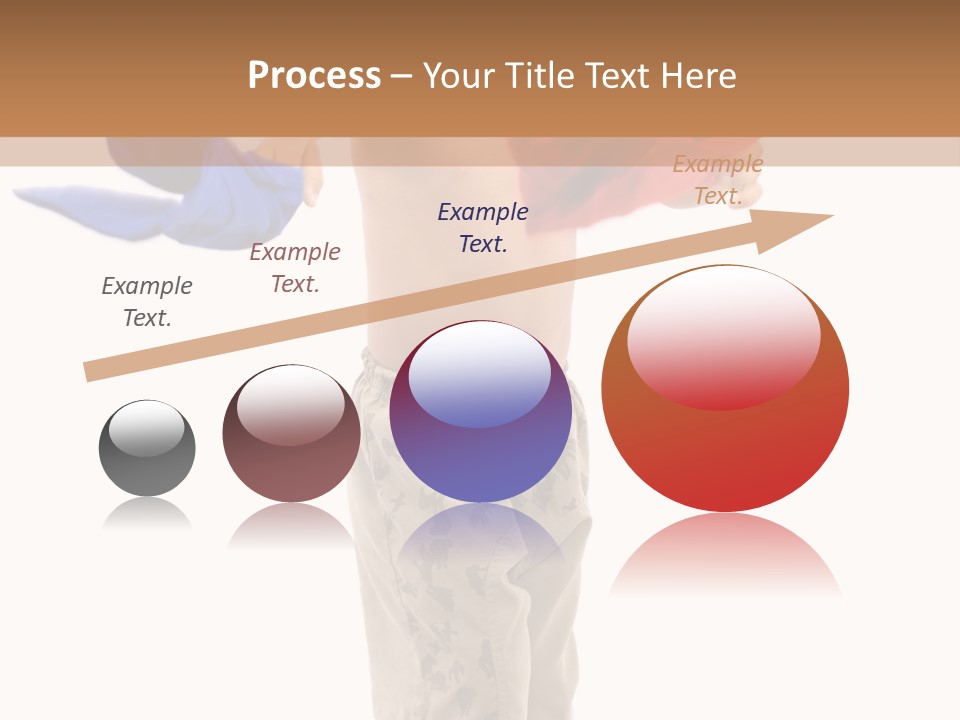 Process – Your Title Text Here

Example Text.

Example Text.

Example Text.

Example Text.